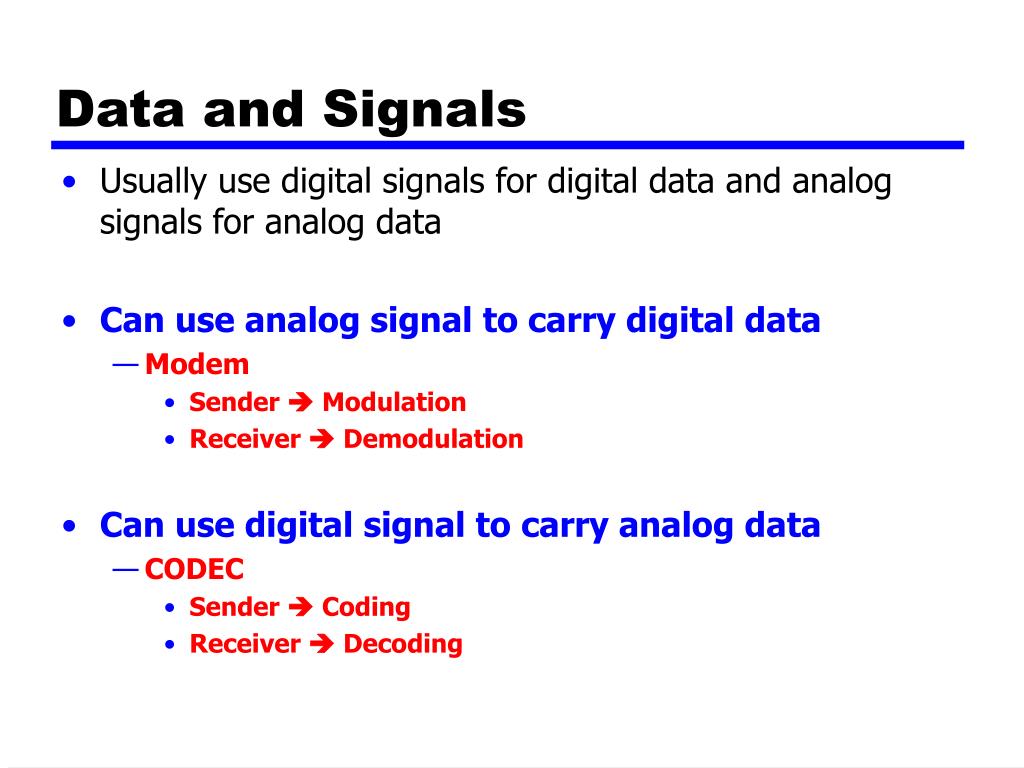 Data and Signals

• Usually use digital signals for digital data and analog signals for analog data

• Can use analog signal to carry digital data
— Modem
• Sender ➔ Modulation
• Receiver ➔ Demodulation

• Can use digital signal to carry analog data
— CODEC
• Sender ➔ Coding
• Receiver ➔ Decoding